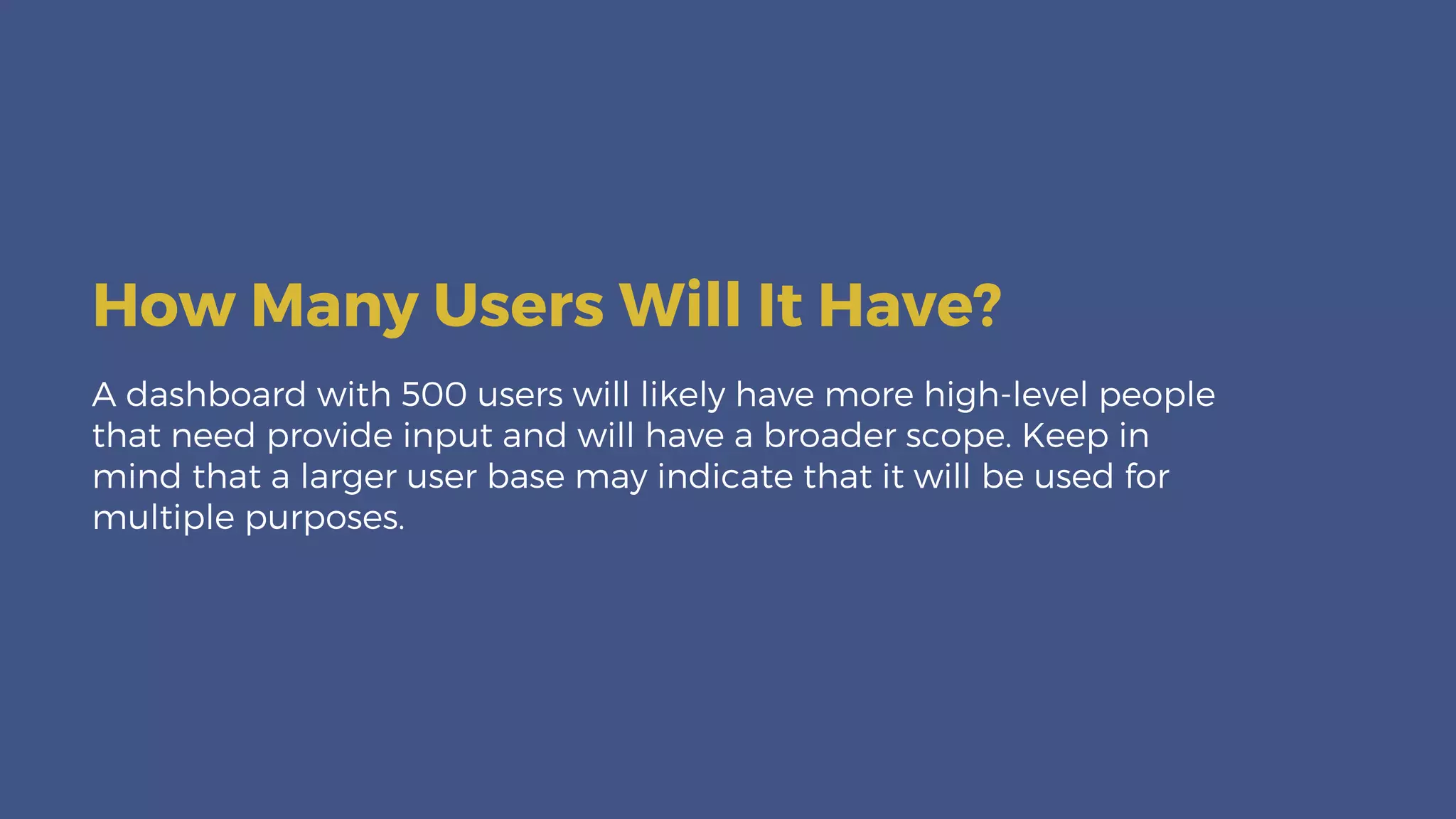 How Many Users Will It Have?

A dashboard with 500 users will likely have more high-level people that need provide input and will have a broader scope. Keep in mind that a larger user base may indicate that it will be used for multiple purposes.